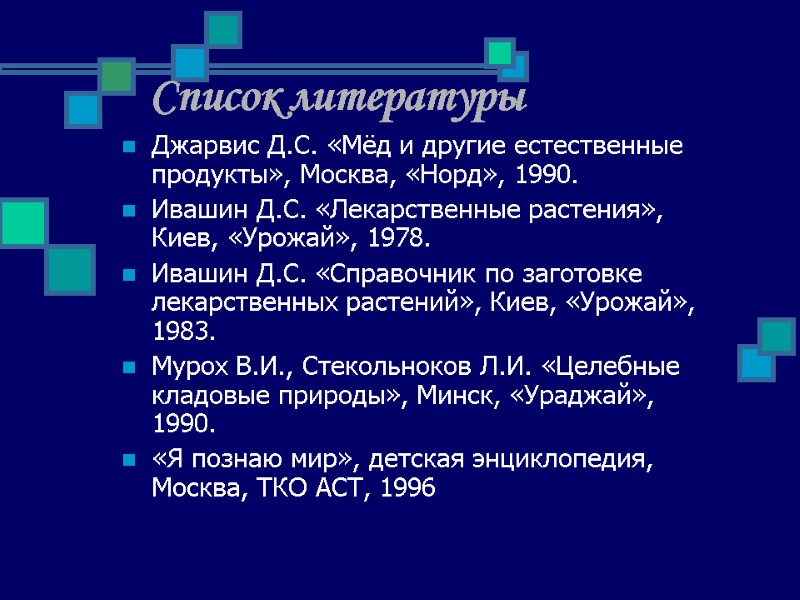 Список литературы

Джарвис Д.С. «Мёд и другие естественные продукты», Москва, «Норд», 1990.

Ивашин Д.С. «Лекарственные растения», Киев, «Урожай», 1978.

Ивашин Д.С. «Справочник по заготовке лекарственных растений», Киев, «Урожай», 1983.

Мурох В.И., Стекольноков Л.И. «Целебные кладовые природы», Минск, «Ураджай», 1990.

«Я познаю мир», детская энциклопедия, Москва, ТКО АСТ, 1996